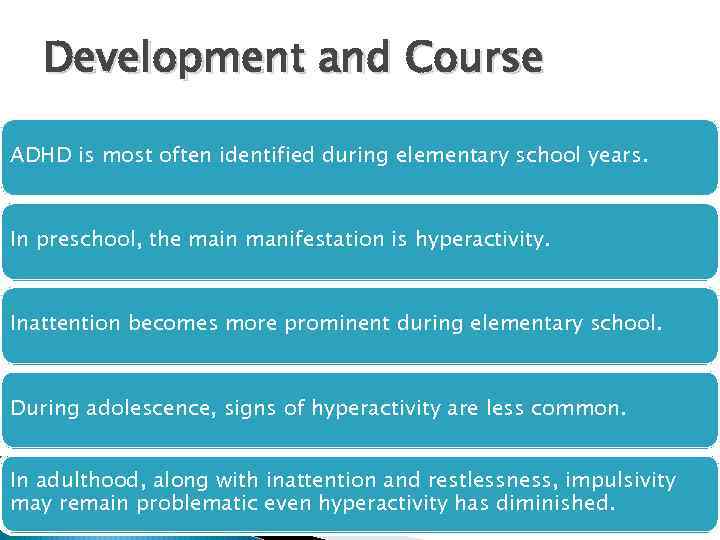 Development and Course

ADHD is most often identified during elementary school years.

In preschool, the main manifestation is hyperactivity.

Inattention becomes more prominent during elementary school.

During adolescence, signs of hyperactivity are less common.

In adulthood, along with inattention and restlessness, impulsivity may remain problematic even hyperactivity has diminished.